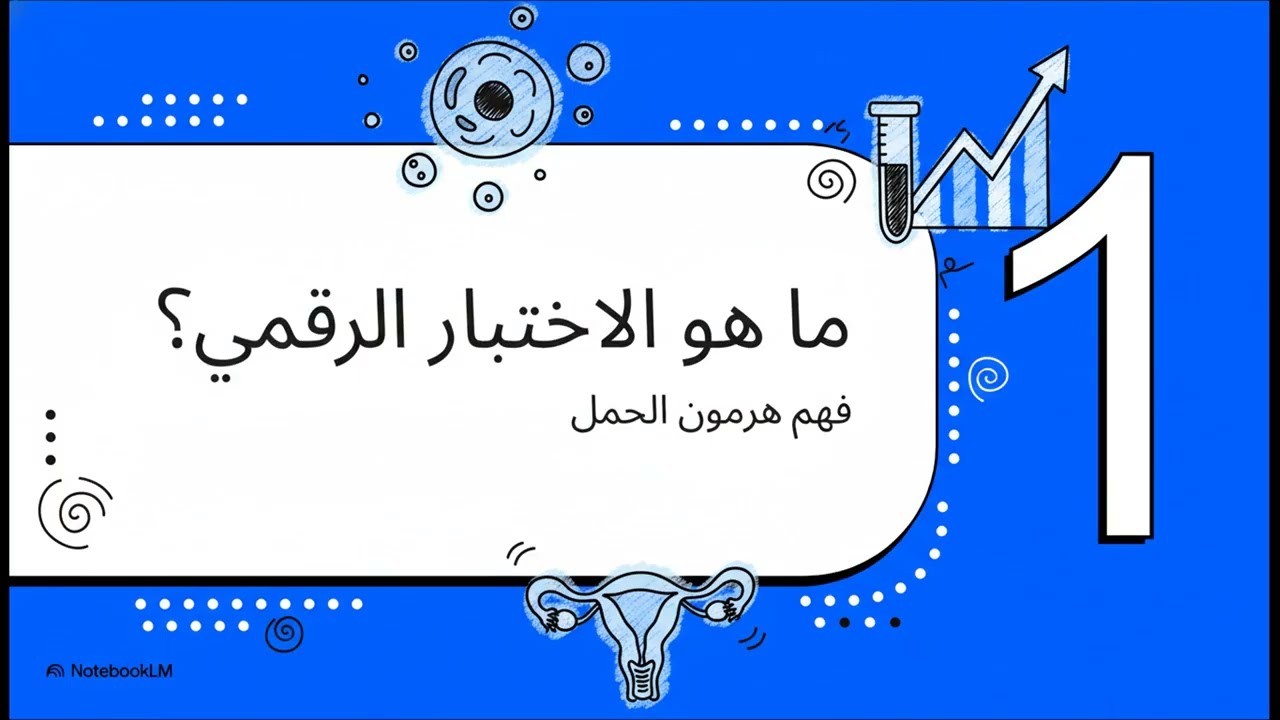 1

ما هو الاختبار الرقمي؟

فهم هرمون الحمل

NotebookLM